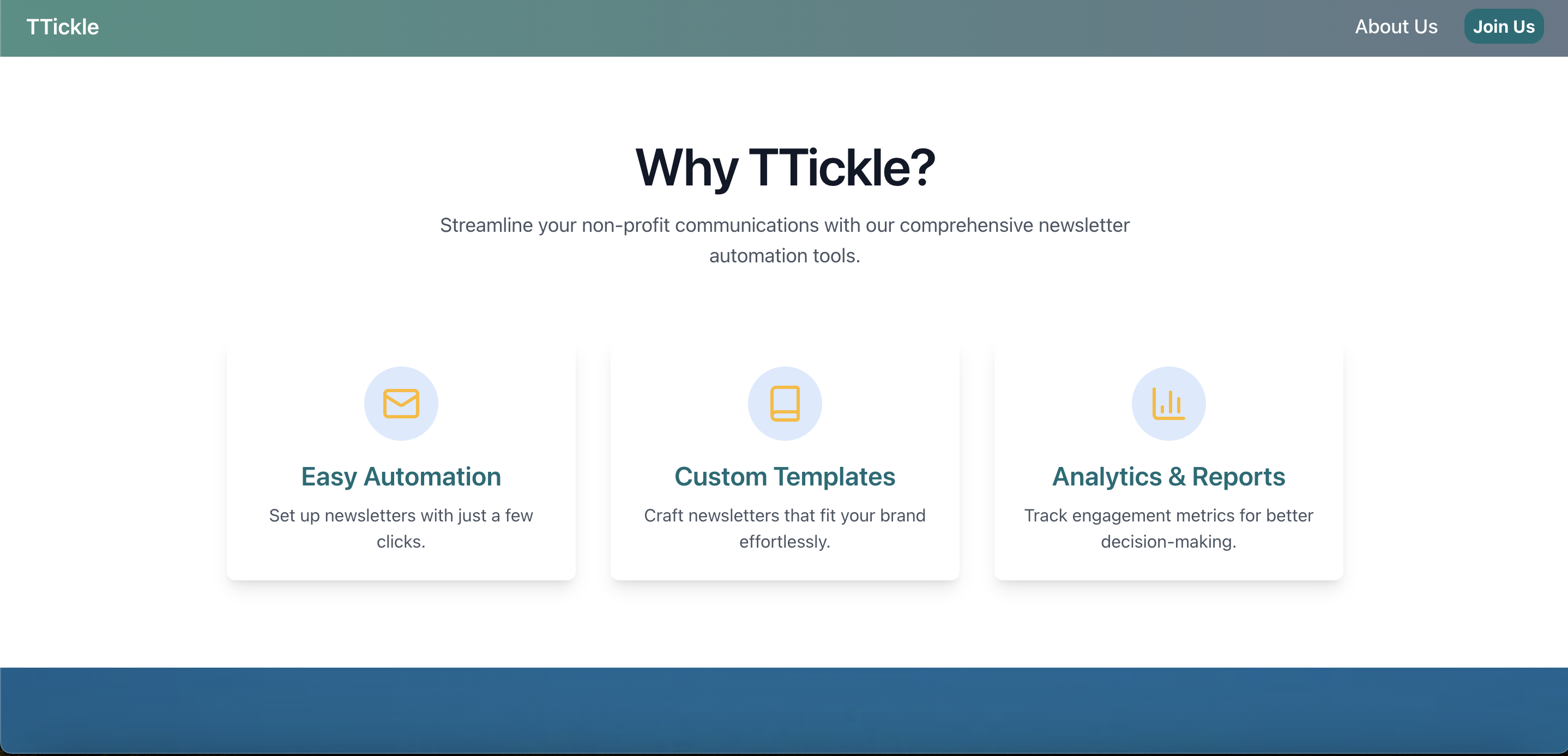 TTickle

About Us

Join Us

Why TTickle?

Streamline your non-profit communications with our comprehensive newsletter automation tools.

Easy Automation

Set up newsletters with just a few clicks.

Custom Templates

Craft newsletters that fit your brand effortlessly.

Analytics & Reports

Track engagement metrics for better decision-making.